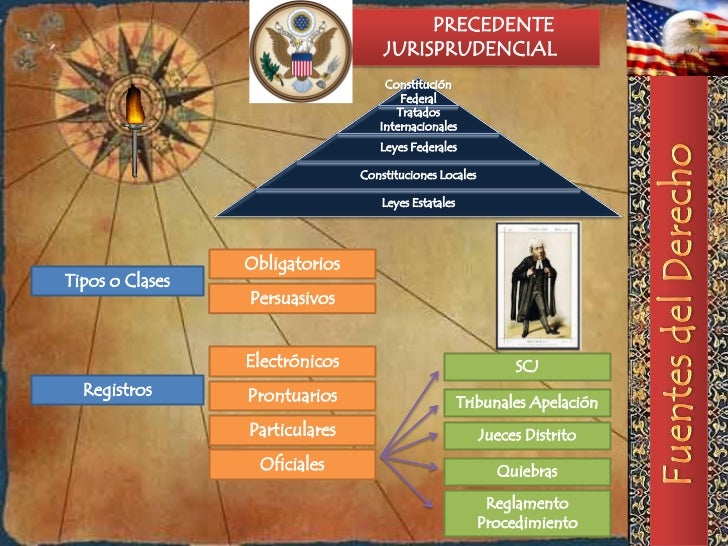 PRECEDENTE JURISPRUDENCIAL

Constitución Federal
Tratados Internacionales
Leyes Federales
Constituciones Locales
Leyes Estatales

Tipos o Clases
Obligatorios
Persuasivos

Registros
Electrónicos
Prontuarios
Particulares
Oficiales

SCJ
Tribunales Apelación
Jueces Distrito
Quiebras
Reglamento Procedimiento

Fuentes del Derecho